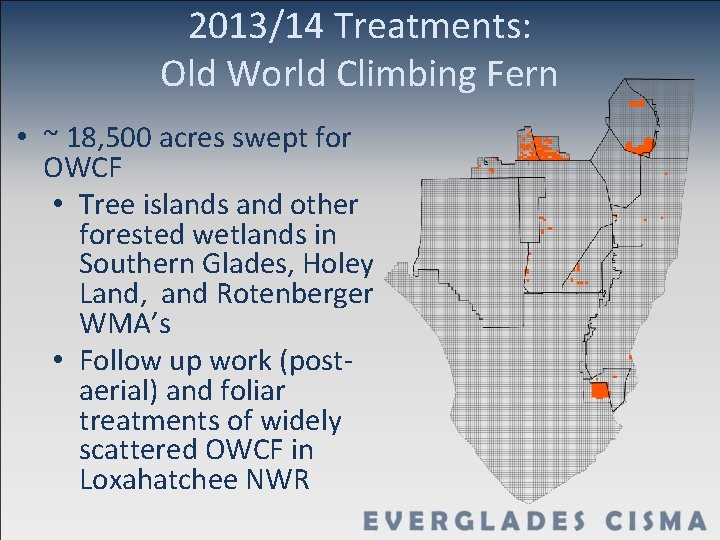 2013/14 Treatments:
Old World Climbing Fern

• ~ 18,500 acres swept for OWCF
  • Tree islands and other forested wetlands in Southern Glades, Holey Land, and Rotenberger WMA's
  • Follow up work (post-aerial) and foliar treatments of widely scattered OWCF in Loxahatchee NWR

EVERGLADES CISMA